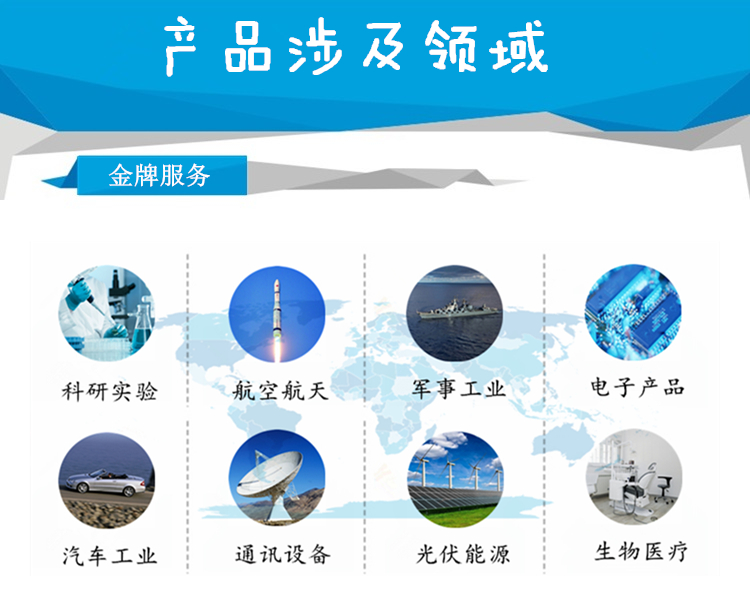 产品涉及领域

金牌服务

科研实验

航空航天

军事工业

电子产品

汽车工业

通讯设备

光伏能源

生物医疗